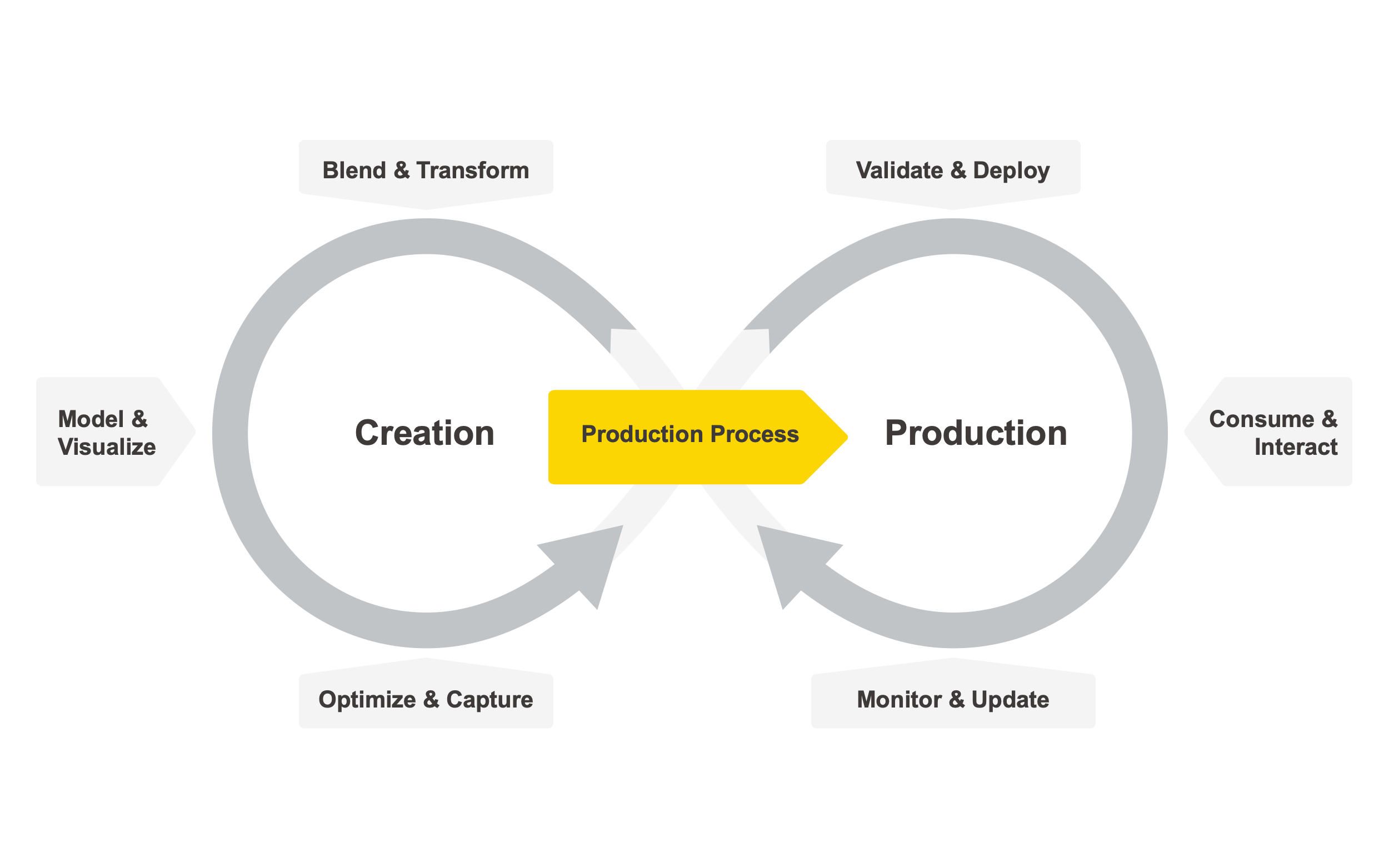 Blend & Transform

Validate & Deploy

Model & Visualize

Creation

Production Process

Production

Consume & Interact

Optimize & Capture

Monitor & Update